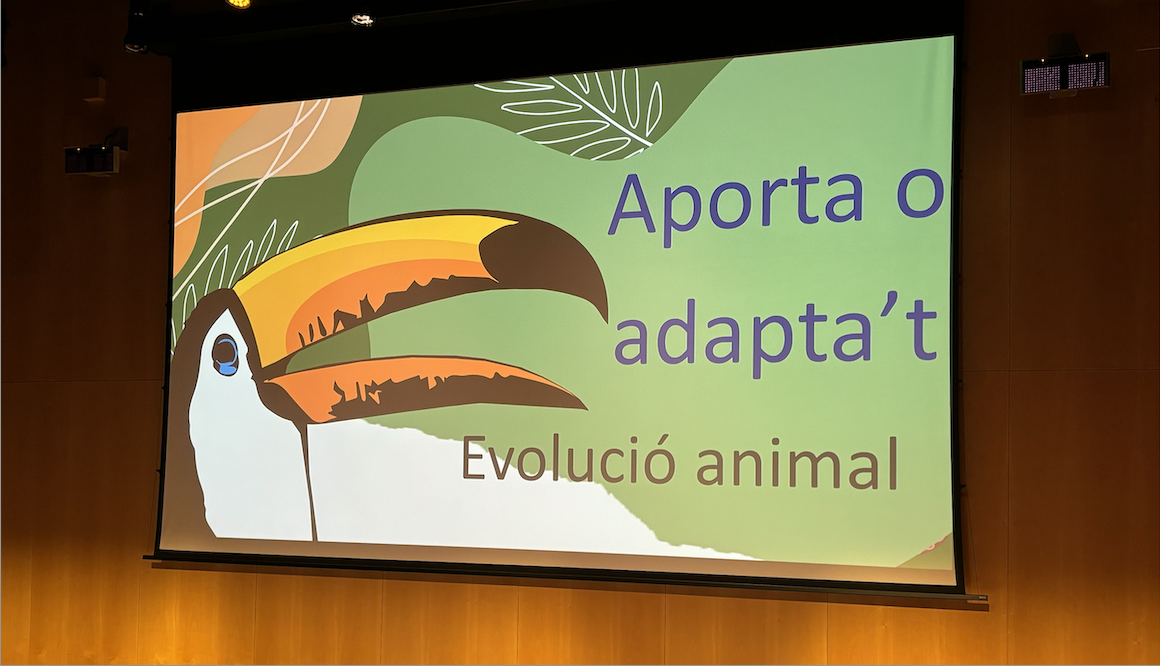 Aporta o adapta't

Evolució animal